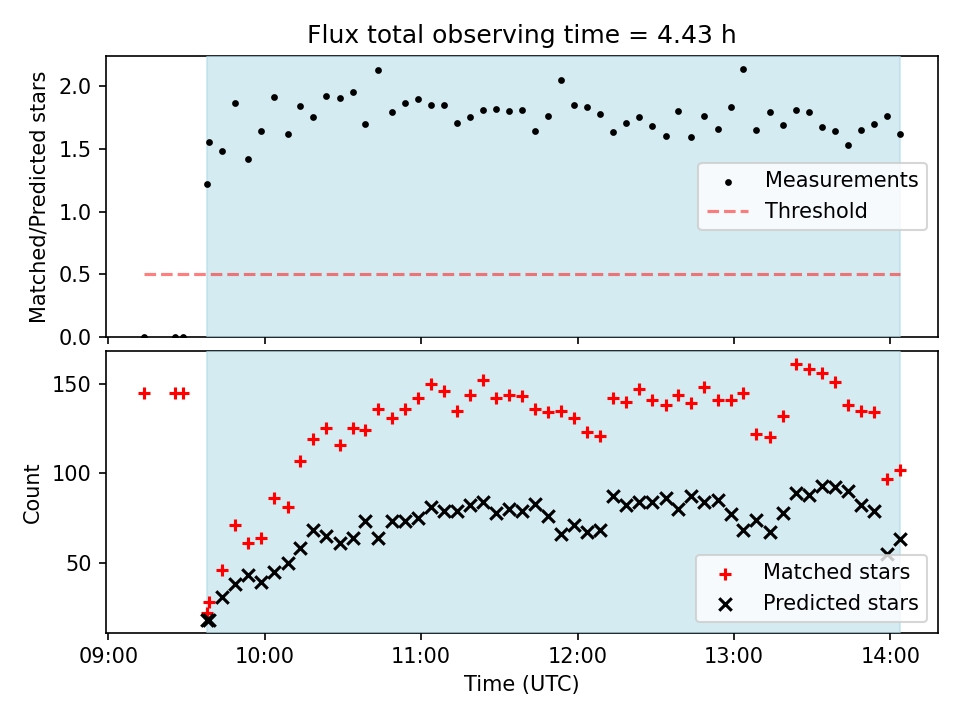 Flux total observing time = 4.43 h

Matched/Predicted stars

2.0
1.5
1.0
0.5
0.0

Measurements
Threshold

Count

150
100
50

Matched stars
Predicted stars

09:00
10:00
11:00
12:00
13:00
14:00

Time (UTC)